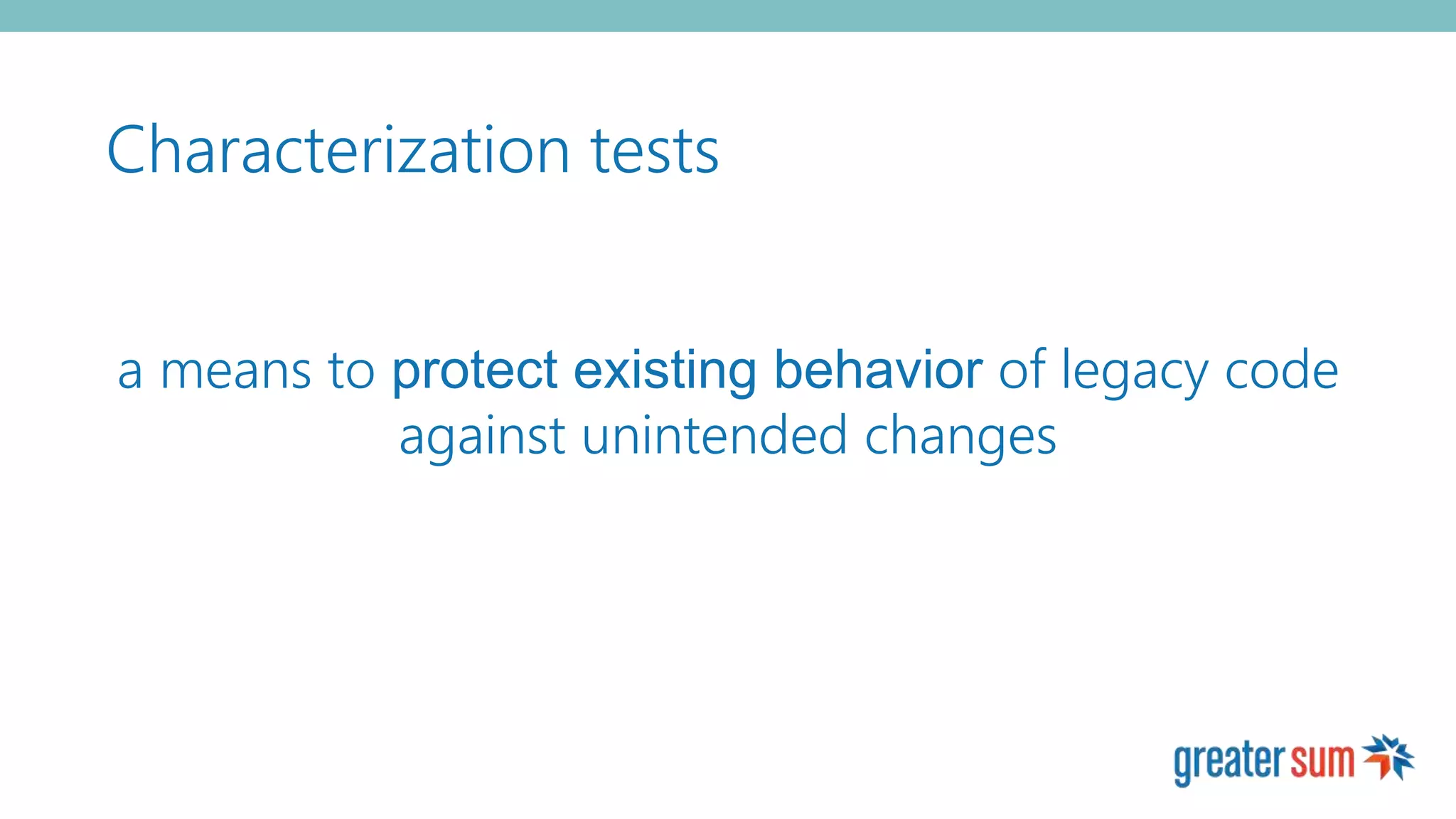 Characterization tests

a means to protect existing behavior of legacy code against unintended changes

greater sum